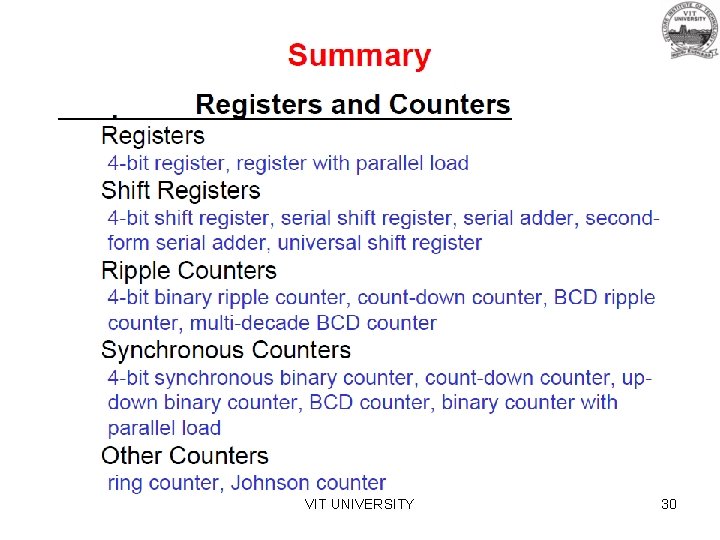 VIT UNIVERSITY

Summary

Registers and Counters

Registers
4-bit register, register with parallel load

Shift Registers
4-bit shift register, serial shift register, serial adder, second-form serial adder, universal shift register

Ripple Counters
4-bit binary ripple counter, count-down counter, BCD ripple counter, multi-decade BCD counter

Synchronous Counters
4-bit synchronous binary counter, count-down counter, up-down binary counter, BCD counter, binary counter with parallel load

Other Counters
ring counter, Johnson counter

VIT UNIVERSITY 30